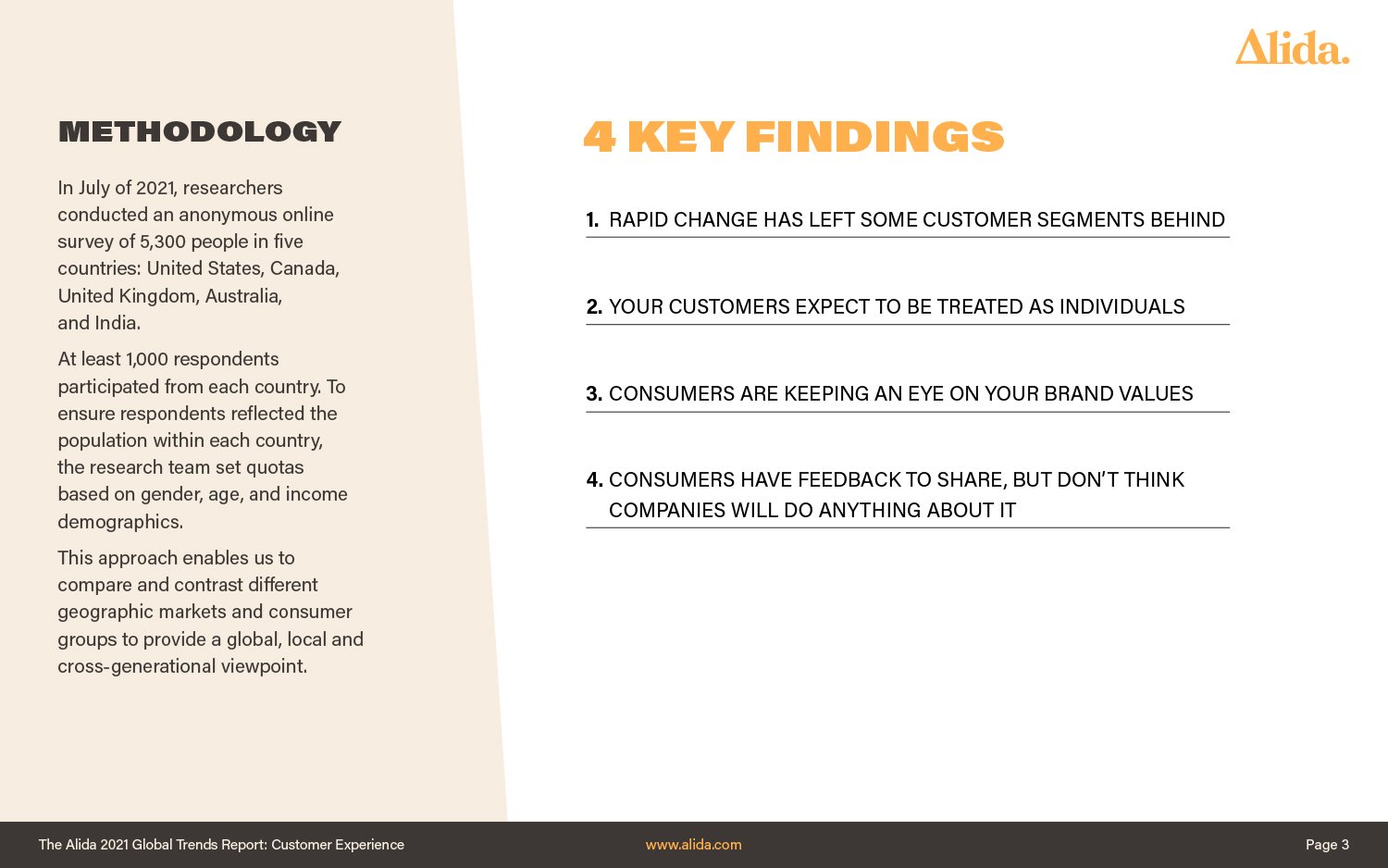 Alida.

METHODOLOGY

In July of 2021, researchers conducted an anonymous online survey of 5,300 people in five countries: United States, Canada, United Kingdom, Australia, and India.

At least 1,000 respondents participated from each country. To ensure respondents reflected the population within each country, the research team set quotas based on gender, age, and income demographics.

This approach enables us to compare and contrast different geographic markets and consumer groups to provide a global, local and cross-generational viewpoint.

4 KEY FINDINGS

1. RAPID CHANGE HAS LEFT SOME CUSTOMER SEGMENTS BEHIND

2. YOUR CUSTOMERS EXPECT TO BE TREATED AS INDIVIDUALS

3. CONSUMERS ARE KEEPING AN EYE ON YOUR BRAND VALUES

4. CONSUMERS HAVE FEEDBACK TO SHARE, BUT DON'T THINK COMPANIES WILL DO ANYTHING ABOUT IT

The Alida 2021 Global Trends Report: Customer Experience www.alida.com Page 3